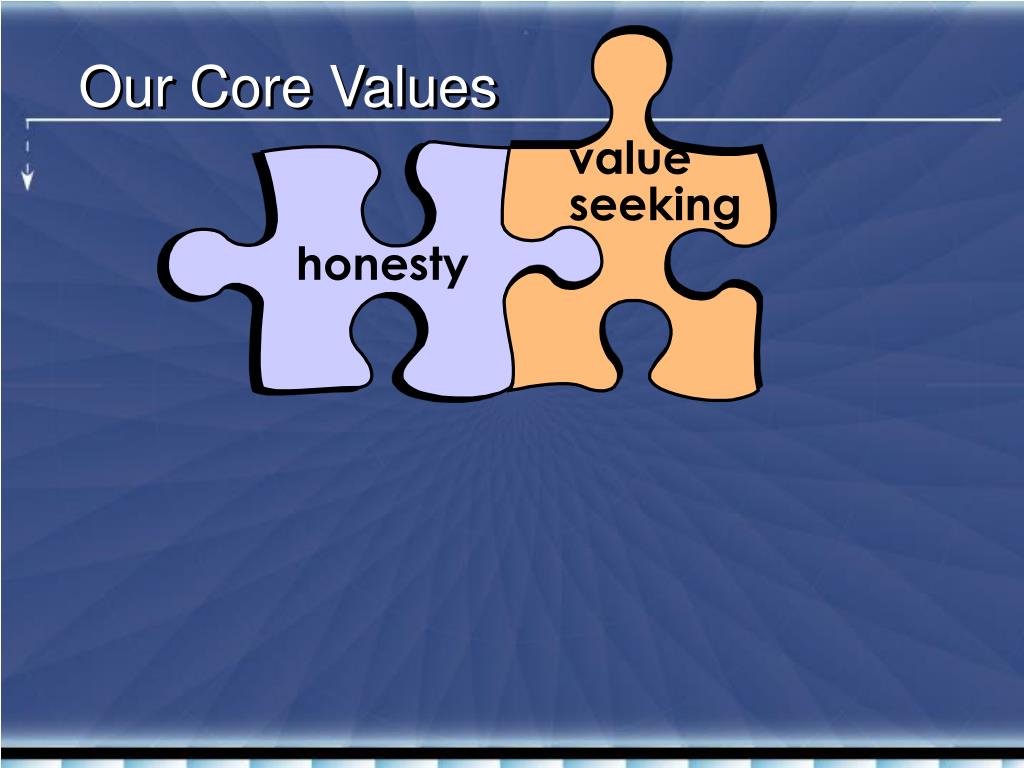 Our Core Values

honesty

value seeking